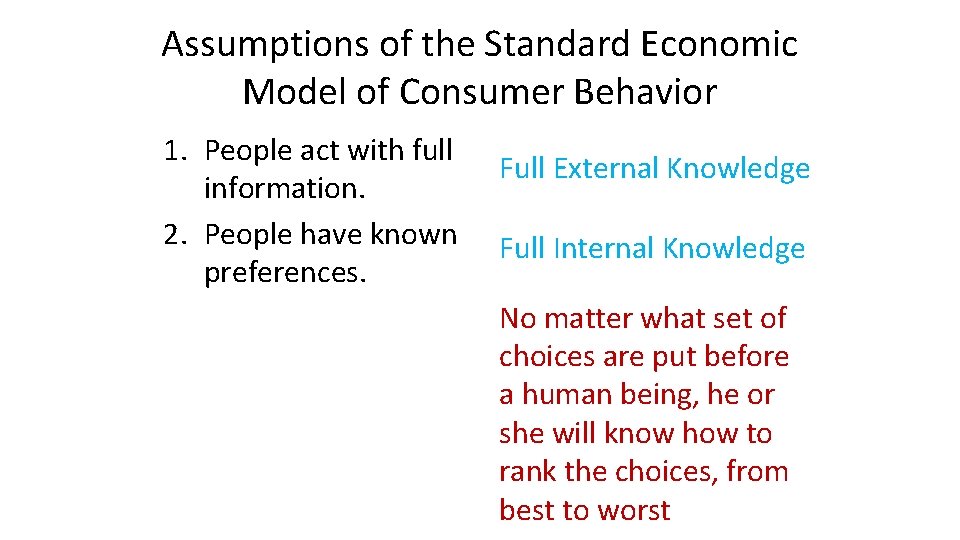 Assumptions of the Standard Economic Model of Consumer Behavior

1. People act with full information.
2. People have known preferences.

Full External Knowledge

Full Internal Knowledge

No matter what set of choices are put before a human being, he or she will know how to rank the choices, from best to worst